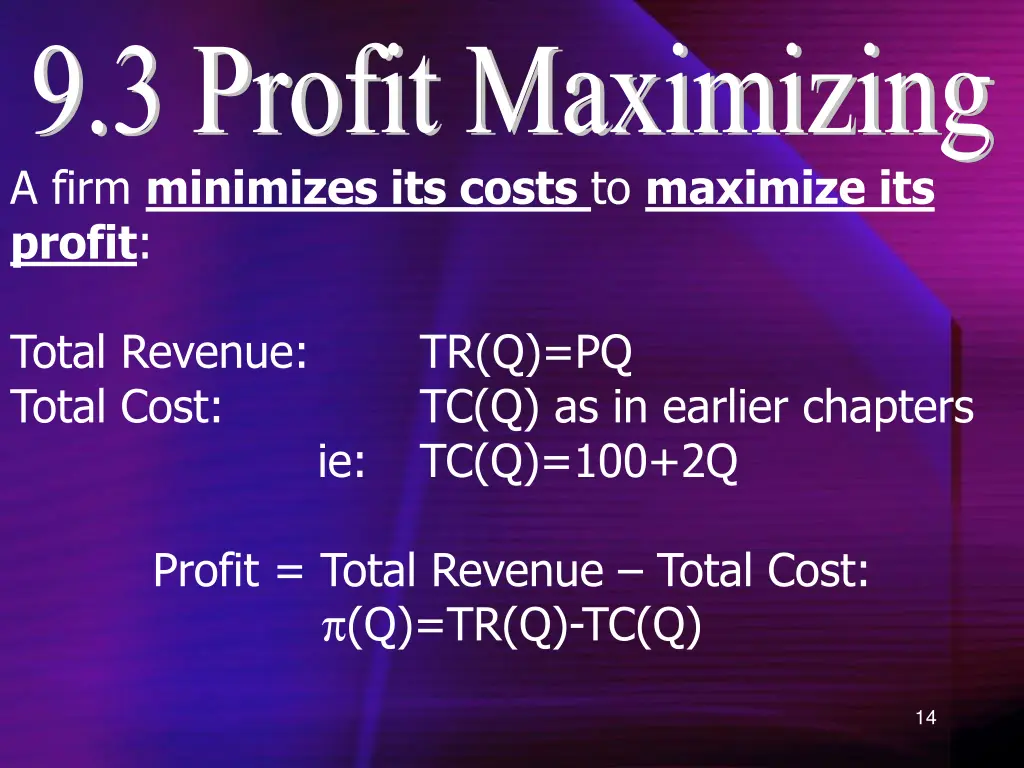 9.3 Profit Maximizing

A firm minimizes its costs to maximize its profit:

Total Revenue: TR(Q)=PQ
Total Cost: TC(Q) as in earlier chapters
ie: TC(Q)=100+2Q

Profit = Total Revenue – Total Cost:
$\pi$(Q)=TR(Q)-TC(Q)

14